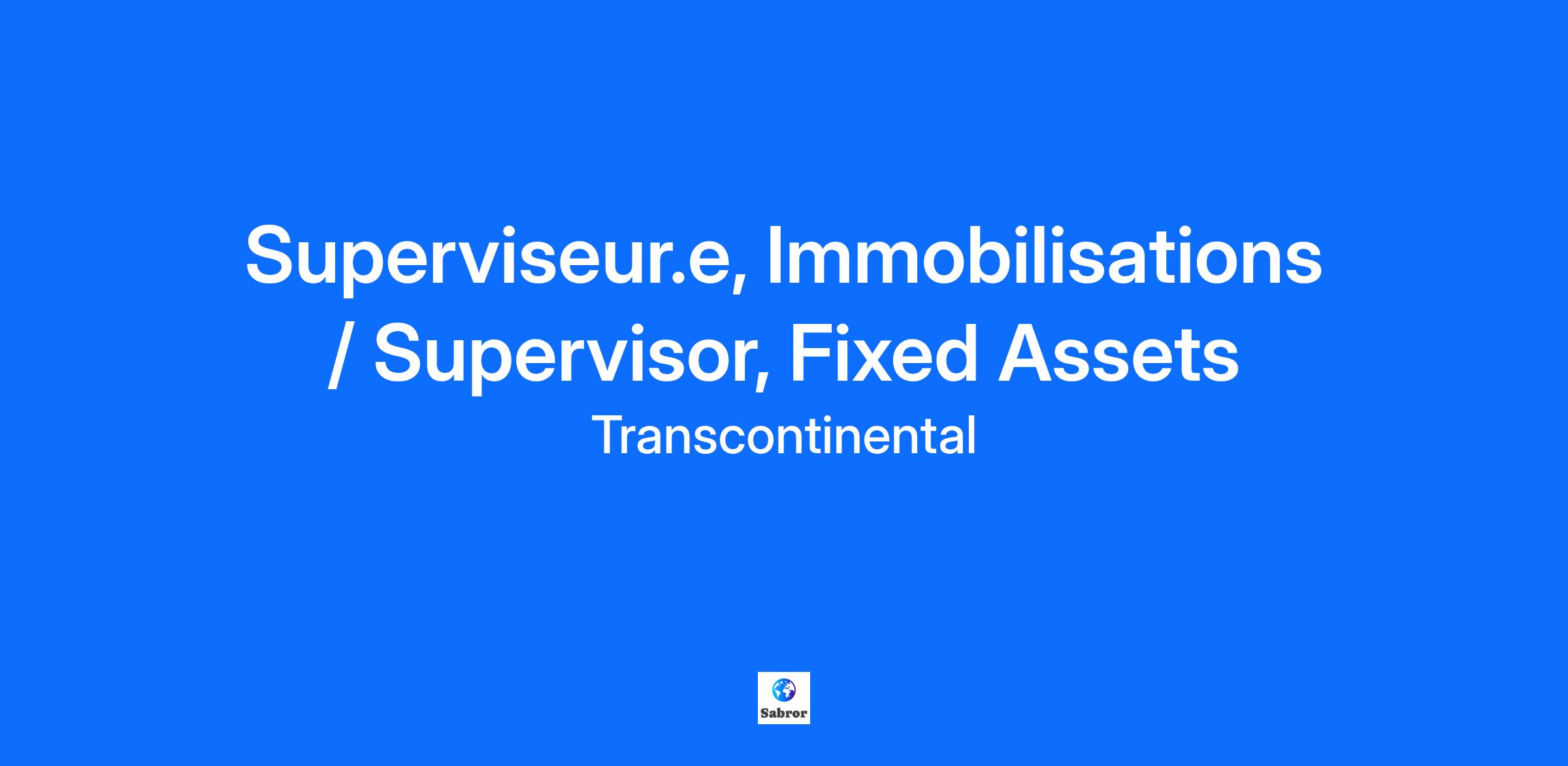 Superviseur.e, Immobilisations / Supervisor, Fixed Assets

Transcontinental

Sabror